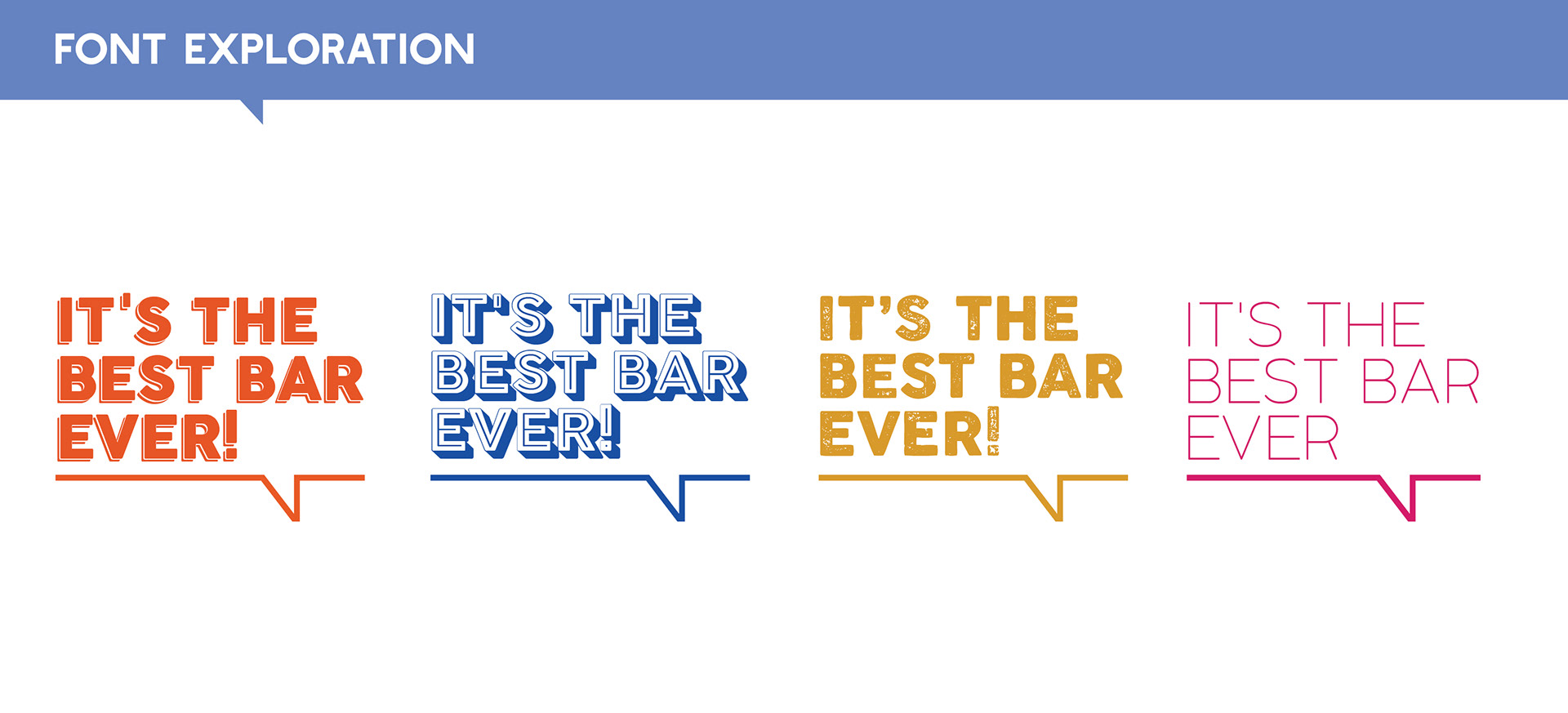 FONT EXPLORATION

IT'S THE BEST BAR EVER!

IT'S THE BEST BAR EVER!

IT'S THE BEST BAR EVER!

IT'S THE BEST BAR EVER